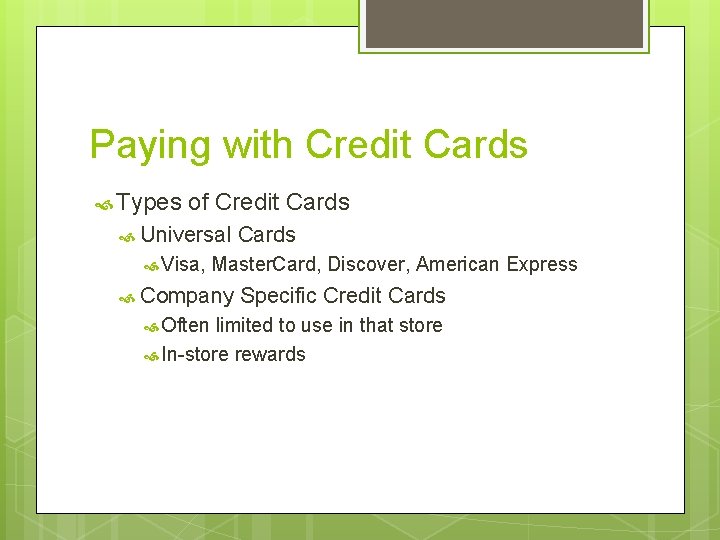 Paying with Credit Cards

Types of Credit Cards

Universal Cards

Visa, MasterCard, Discover, American Express

Company Specific Credit Cards

Often limited to use in that store

In-store rewards